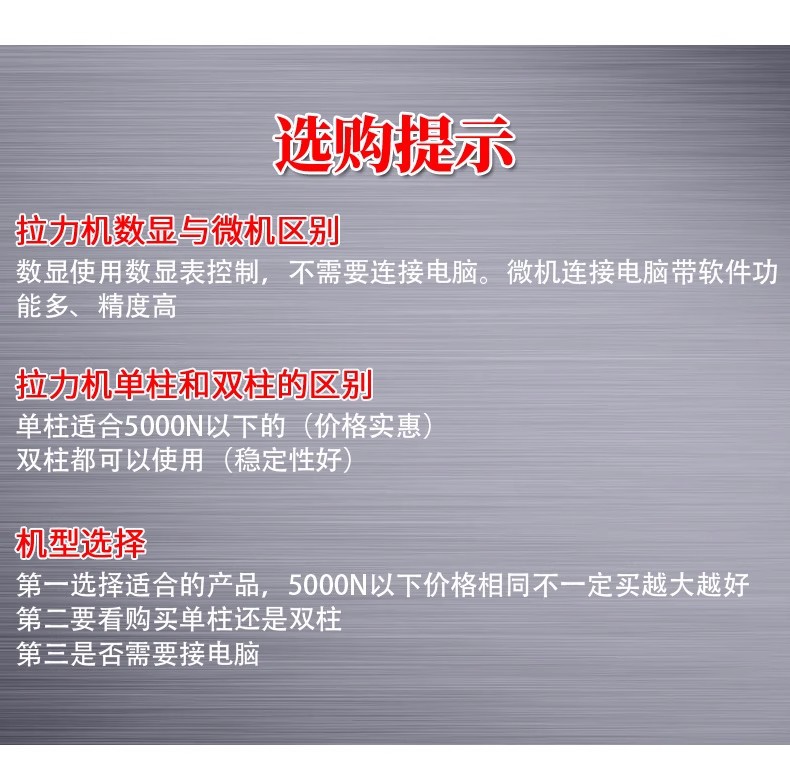 选购提示

拉力机数显与微机区别

数显使用数显表控制，不需要连接电脑。微机连接电脑带软件功能多、精度高

拉力机单柱和双柱的区别

单柱适合5000N以下的（价格实惠）
双柱都可以使用（稳定性好）

机型选择

第一选择适合的产品，5000N以下价格相同不一定买越大越好
第二要看购买单柱还是双柱
第三是否需要接电脑